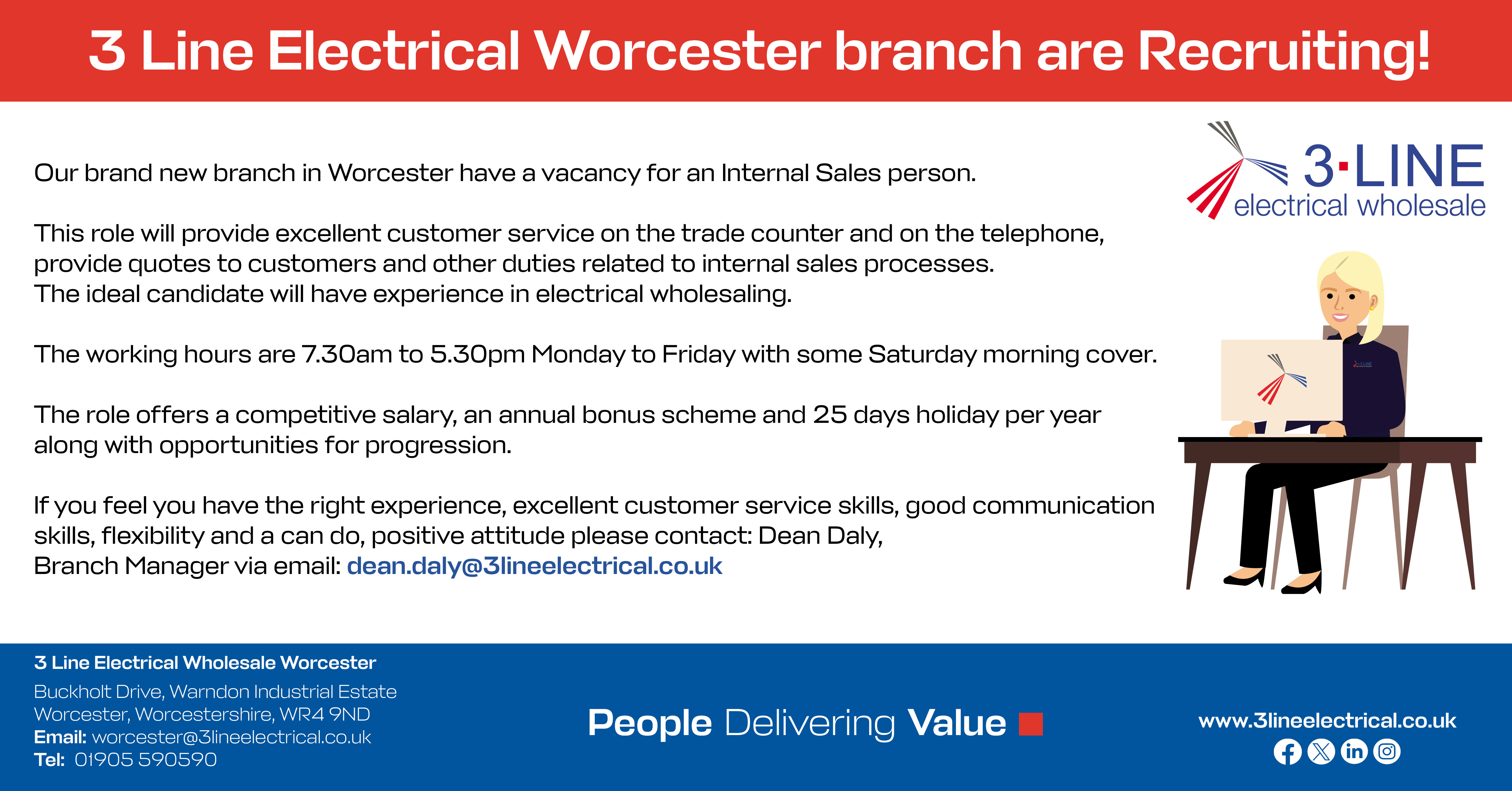 3 Line Electrical Worcester branch are Recruiting!

3·LINE
electrical wholesale

Our brand new branch in Worcester have a vacancy for an Internal Sales person.

This role will provide excellent customer service on the trade counter and on the telephone, provide quotes to customers and other duties related to internal sales processes.
The ideal candidate will have experience in electrical wholesaling.

The working hours are 7.30am to 5.30pm Monday to Friday with some Saturday morning cover.

The role offers a competitive salary, an annual bonus scheme and 25 days holiday per year along with opportunities for progression.

If you feel you have the right experience, excellent customer service skills, good communication skills, flexibility and a can do, positive attitude please contact: Dean Daly,
Branch Manager via email: dean.daly@3lineelectrical.co.uk

3 Line Electrical Wholesale Worcester
Buckholt Drive, Warndon Industrial Estate
Worcester, Worcestershire, WR4 9ND
Email: worcester@3lineelectrical.co.uk
Tel: 01905 590590

People Delivering Value

www.3lineelectrical.co.uk